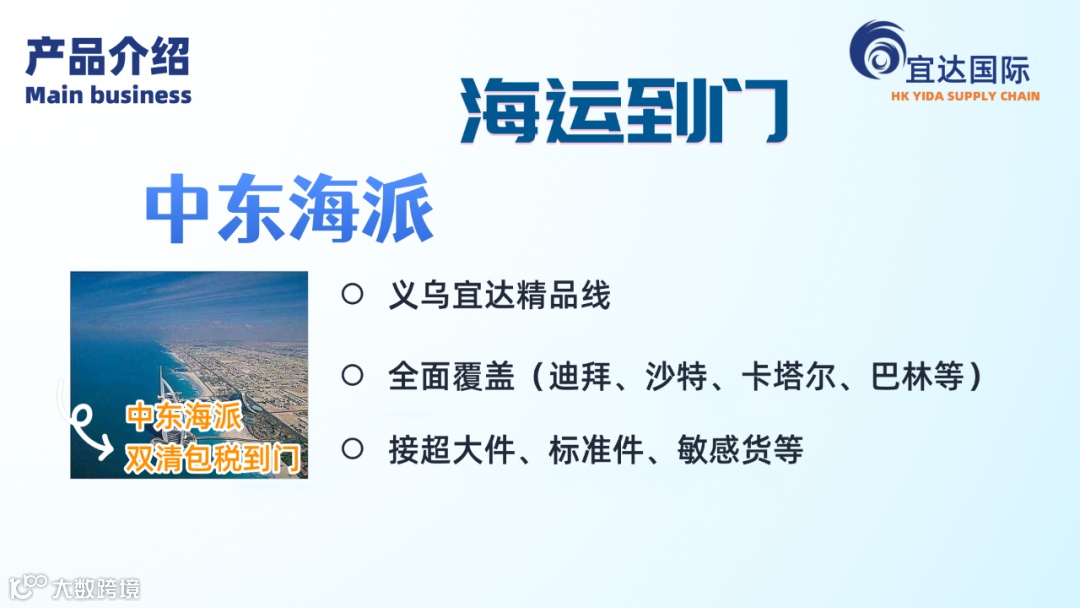 产品介绍
Main business

宜达国际
HK YIDA SUPPLY CHAIN

海运到门

中东海派

中东海派
双清包税到门

○ 义乌宜达精品线

○ 全面覆盖（迪拜、沙特、卡塔尔、巴林等）

○ 接超大件、标准件、敏感货等

大数跨境